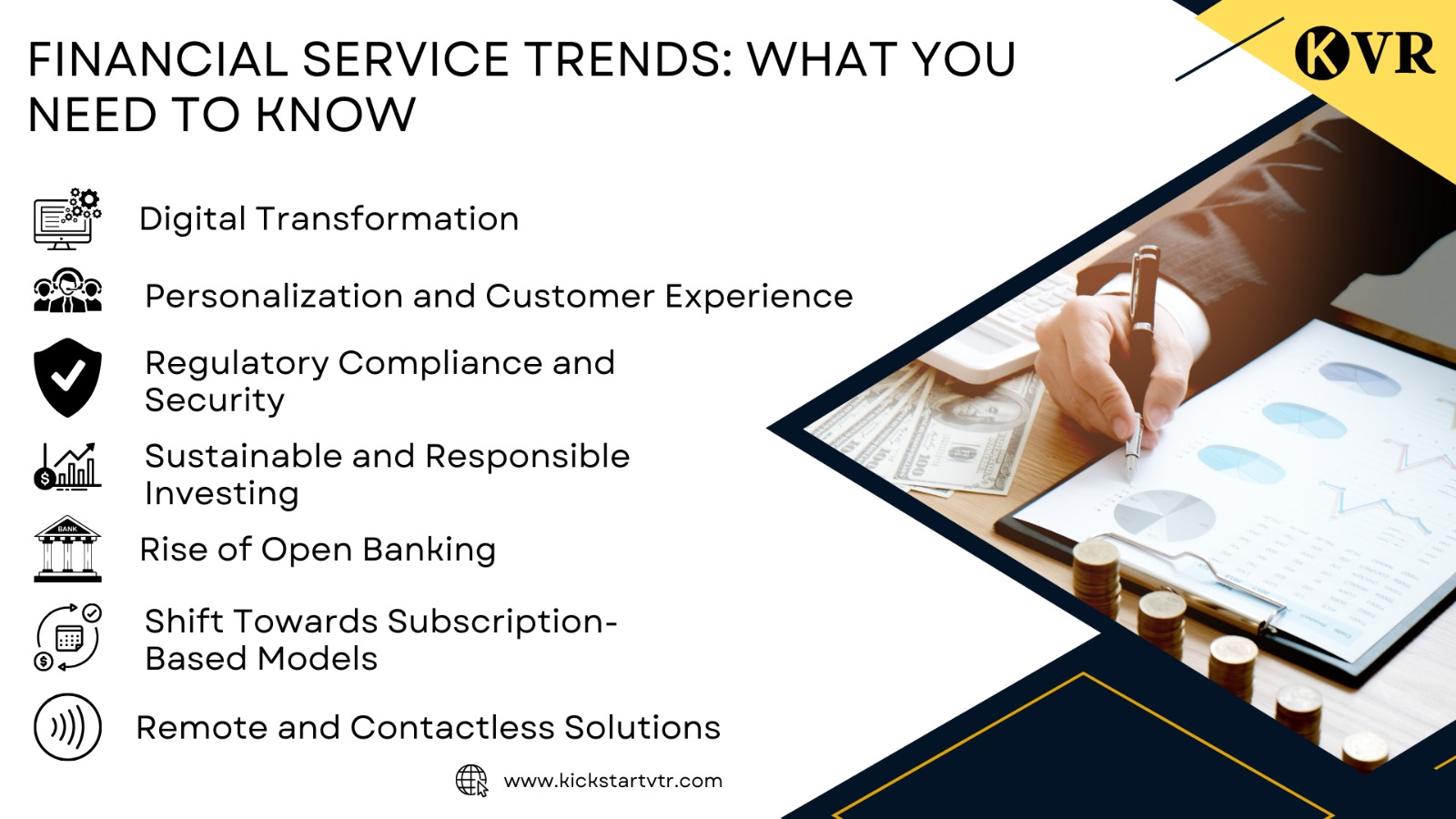 FINANCIAL SERVICE TRENDS: WHAT YOU NEED TO KNOW

KVR

Digital Transformation

Personalization and Customer Experience

Regulatory Compliance and Security

Sustainable and Responsible Investing

BANK

Rise of Open Banking

Shift Towards Subscription-Based Models

Remote and Contactless Solutions

www.kickstartvtr.com